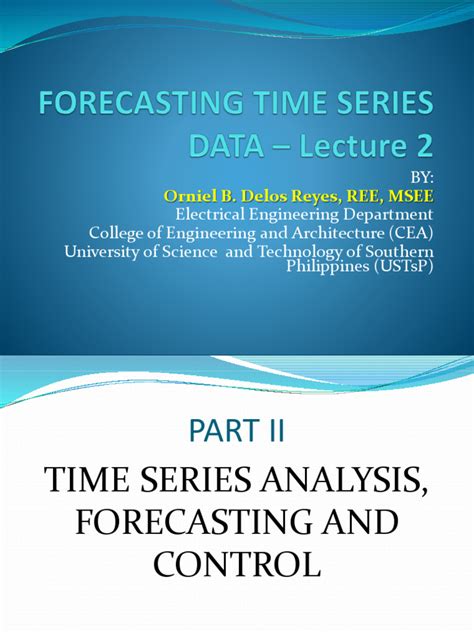 FORECASTING TIME SERIES DATA – Lecture 2

BY:
Orniel B. Delos Reyes, REE, MSEE
Electrical Engineering Department
College of Engineering and Architecture (CEA)
University of Science and Technology of Southern Philippines (USTsP)

PART II

TIME SERIES ANALYSIS, FORECASTING AND CONTROL